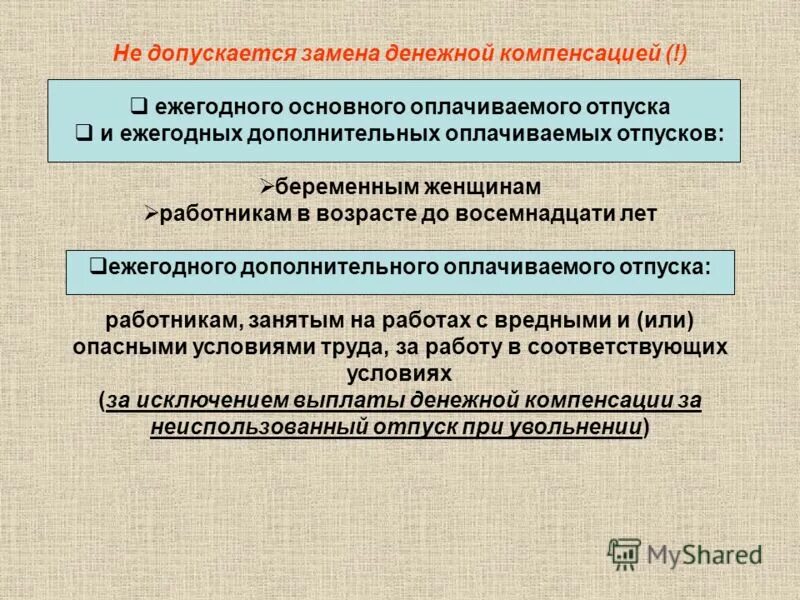 Не допускается замена денежной компенсацией (!)

❑ ежегодного основного оплачиваемого отпуска
❑ и ежегодных дополнительных оплачиваемых отпусков:

➢беременным женщинам
➢работникам в возрасте до восемнадцати лет

❑ежегодного дополнительного оплачиваемого отпуска:

работникам, занятым на работах с вредными и (или) опасными условиями труда, за работу в соответствующих условиях
(за исключением выплаты денежной компенсации за неиспользованный отпуск при увольнении)

MyShared